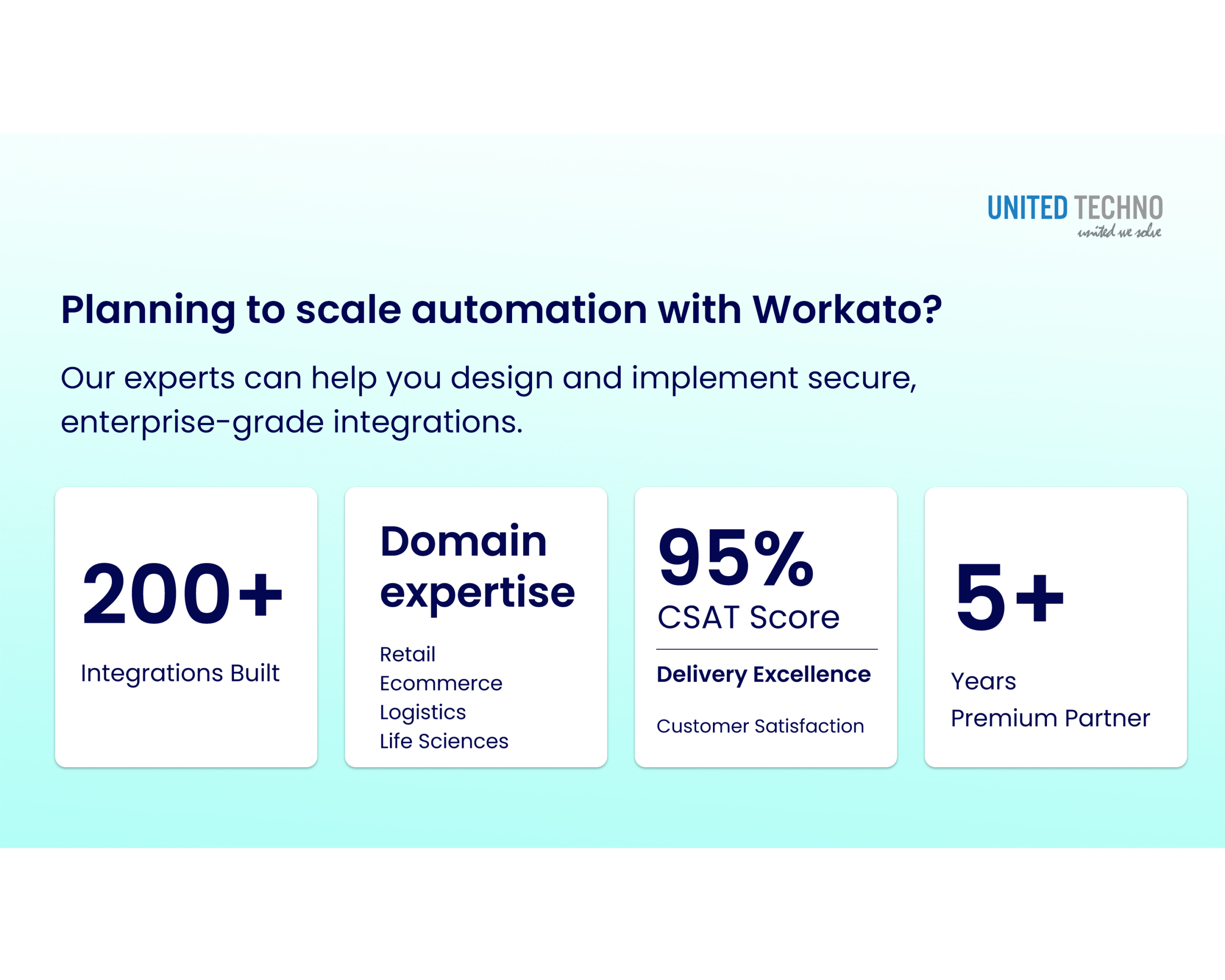 UNITED TECHNO
united we solve

Planning to scale automation with Workato?

Our experts can help you design and implement secure, enterprise-grade integrations.

200+
Integrations Built

Domain expertise
Retail
Ecommerce
Logistics
Life Sciences

95%
CSAT Score
Delivery Excellence
Customer Satisfaction

5+
Years
Premium Partner